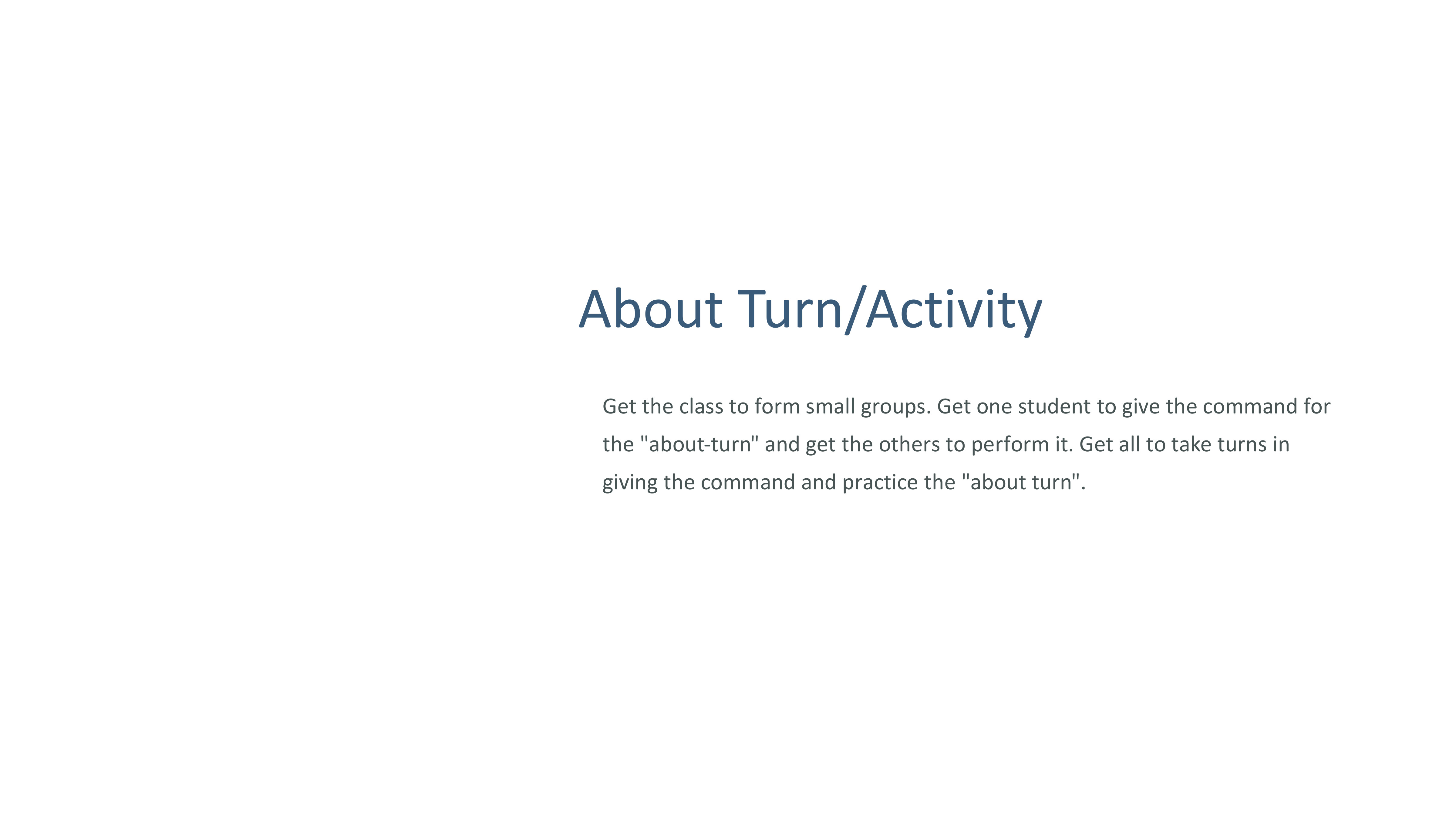 About Turn/Activity

Get the class to form small groups. Get one student to give the command for the "about-turn" and get the others to perform it. Get all to take turns in giving the command and practice the "about turn".